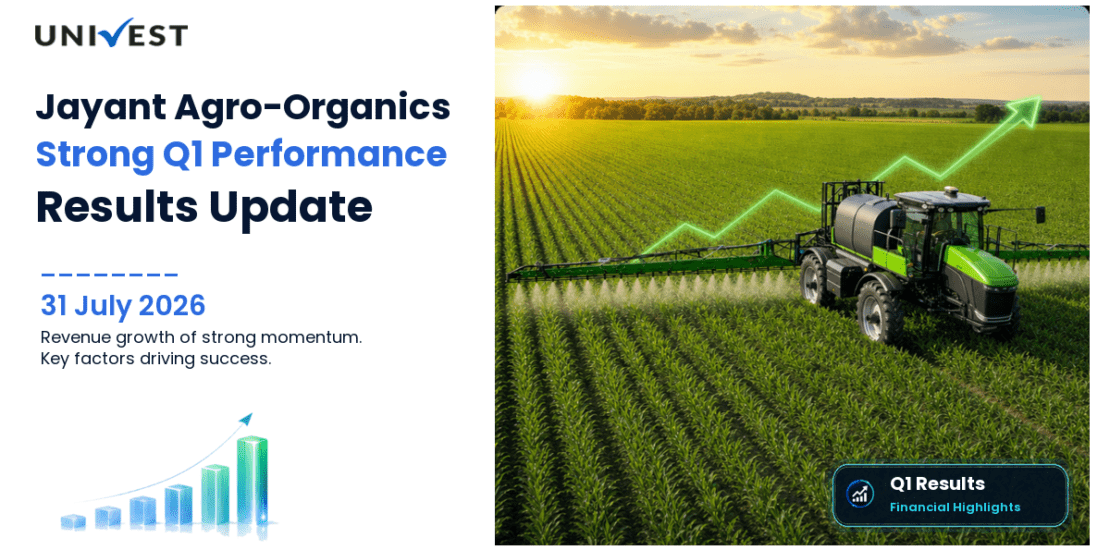 UNIVEST

Jayant Agro-Organics
Strong Q1 Performance
Results Update

31 July 2026
Revenue growth of strong momentum.
Key factors driving success.

Q1 Results
Financial Highlights